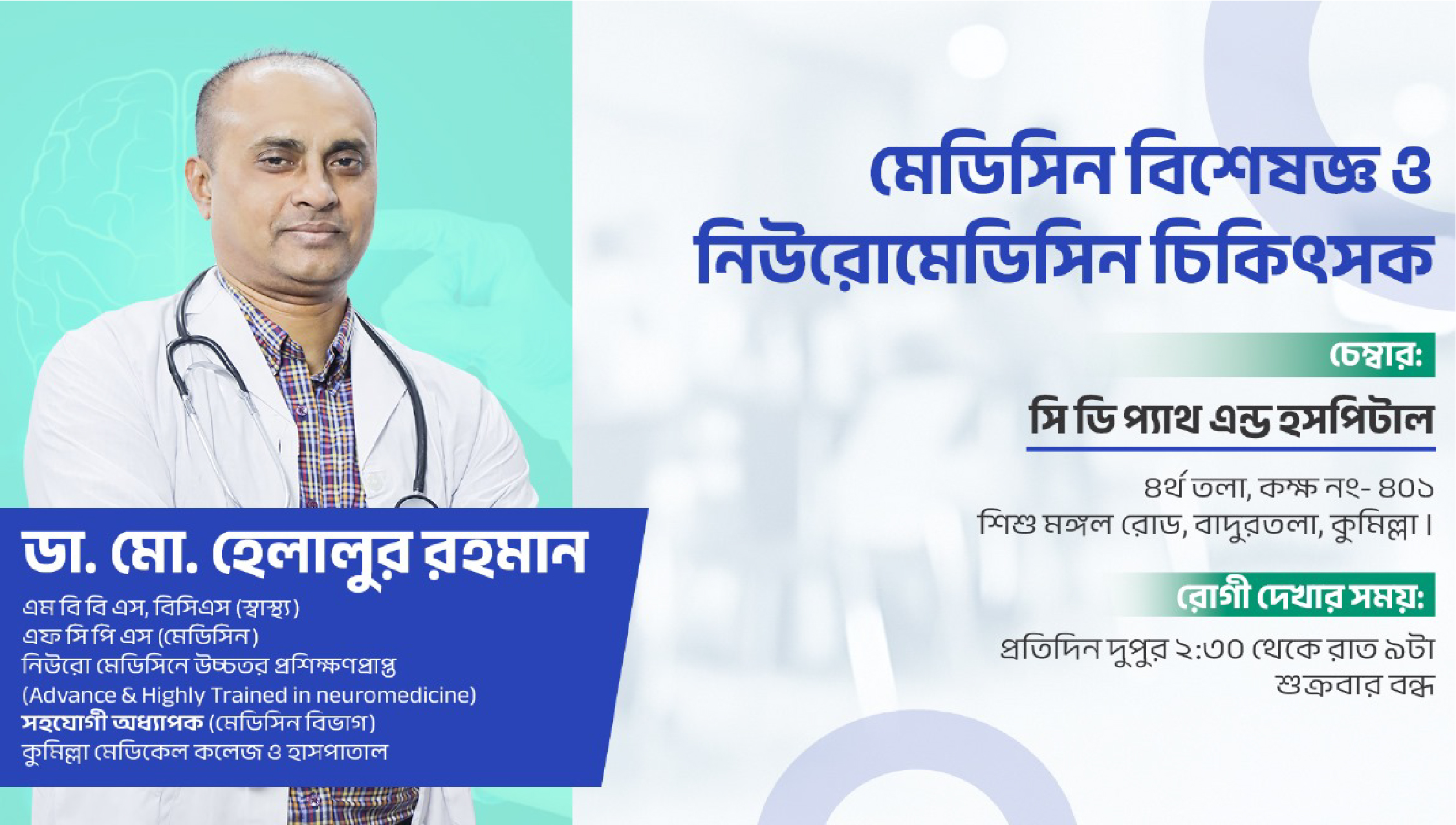 মেডিসিন বিশেষজ্ঞ ও নিউরোমেডিসিন চিকিৎসক

চেম্বার:

সি ডি প্যাথ এন্ড হসপিটাল

৪র্থ তলা, কক্ষ নং- ৪০১
শিশু মঙ্গল রোড, বাদুরতলা, কুমিল্লা।

রোগী দেখার সময়:

প্রতিদিন দুপুর ২:৩০ থেকে রাত ৯টা
শুক্রবার বন্ধ

ডা. মো. হেলালুর রহমান

এম বি বি এস, বিসিএস (স্বাস্থ্য)
এফ সি পি এস (মেডিসিন)
নিউরো মেডিসিনে উচ্চতর প্রশিক্ষণপ্রাপ্ত
(Advance & Highly Trained in neuromedicine)
সহযোগী অধ্যাপক (মেডিসিন বিভাগ)
কুমিল্লা মেডিকেল কলেজ ও হাসপাতাল